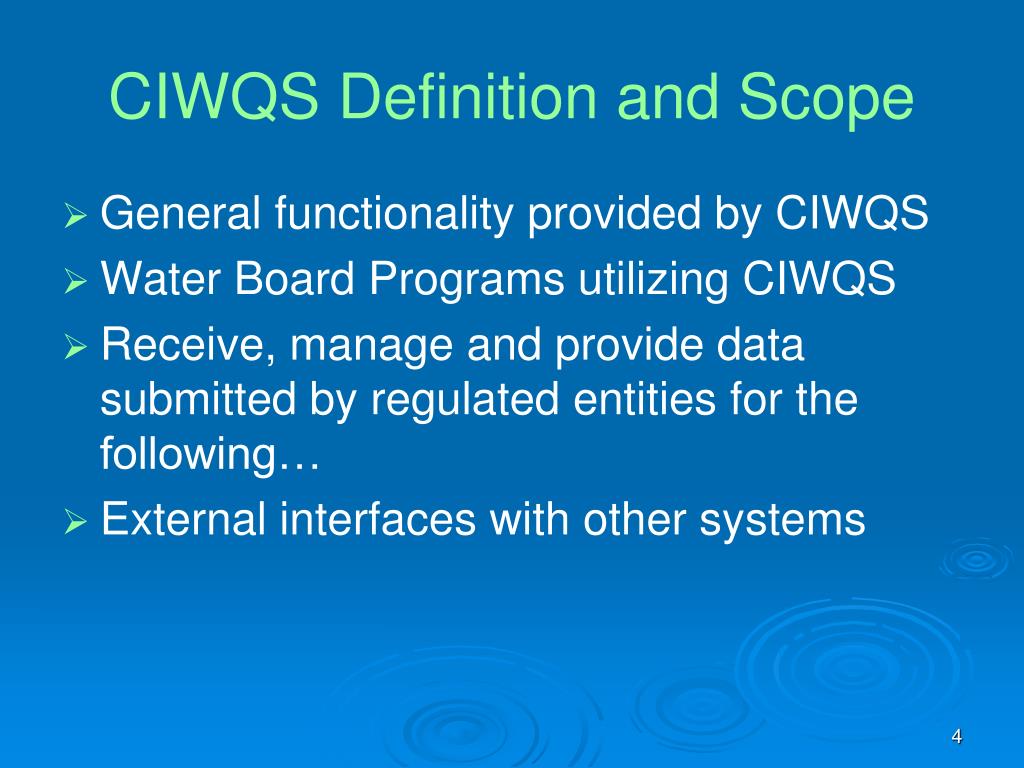 CIWQS Definition and Scope

➢ General functionality provided by CIWQS
➢ Water Board Programs utilizing CIWQS
➢ Receive, manage and provide data submitted by regulated entities for the following…
➢ External interfaces with other systems

4